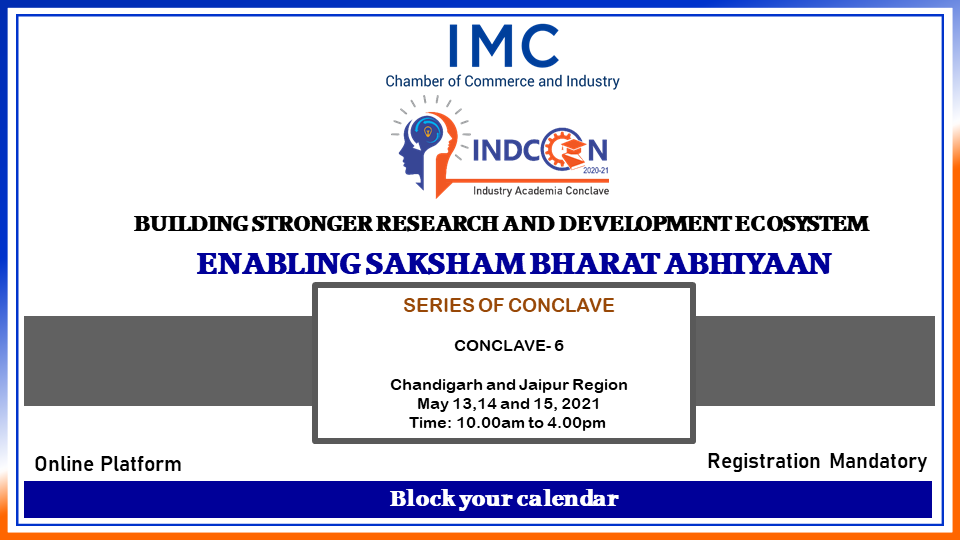 IMC
Chamber of Commerce and Industry

INDCON
2020-21
Industry Academia Conclave

BUILDING STRONGER RESEARCH AND DEVELOPMENT ECOSYSTEM

ENABLING SAKSHAM BHARAT ABHIYAAN

SERIES OF CONCLAVE

CONCLAVE- 6

Chandigarh and Jaipur Region
May 13,14 and 15, 2021
Time: 10.00am to 4.00pm

Online Platform

Registration Mandatory

Block your calendar